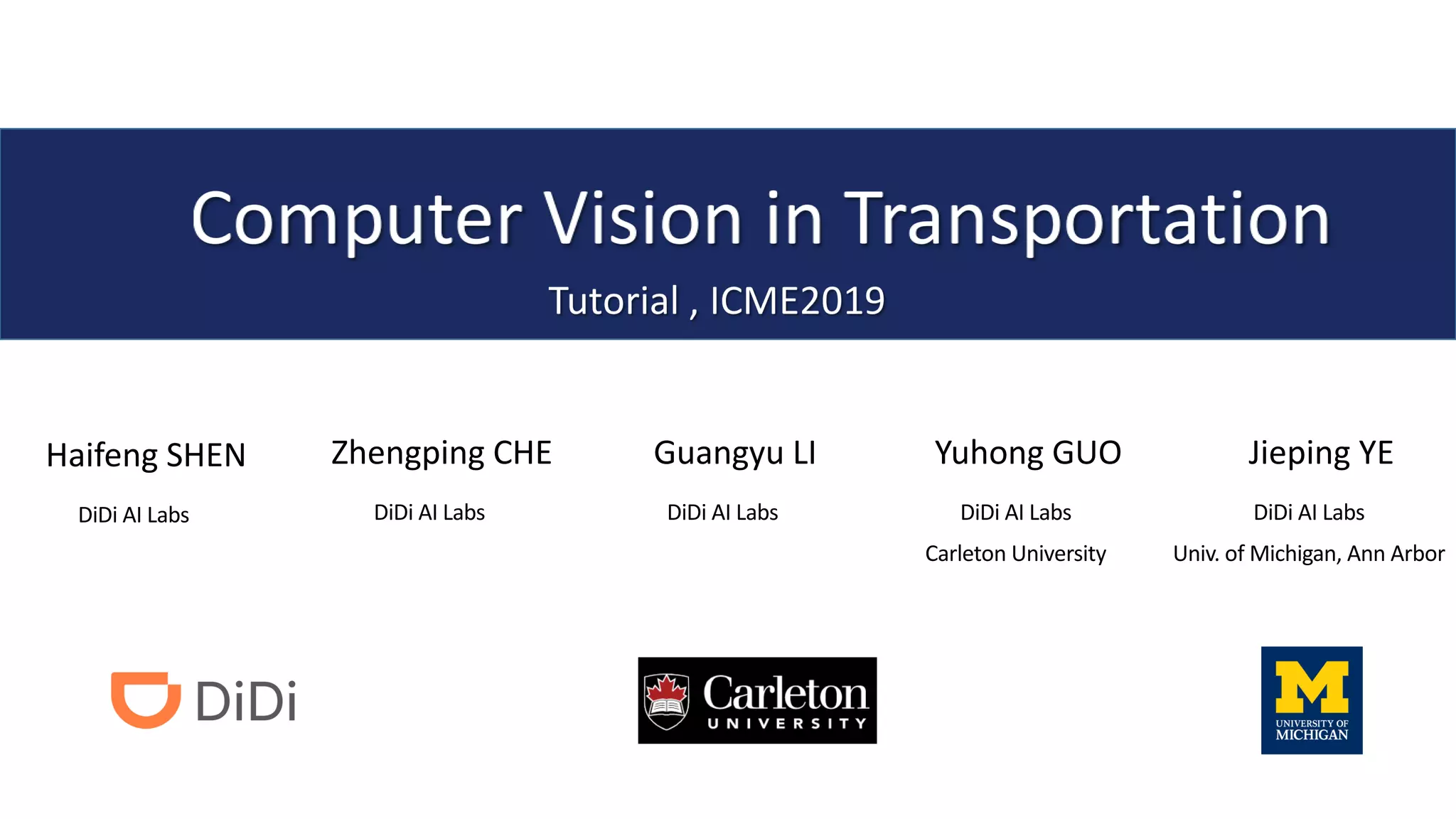 Computer Vision in Transportation

Tutorial , ICME2019

Haifeng SHEN
DiDi AI Labs

Zhengping CHE
DiDi AI Labs

Guangyu LI
DiDi AI Labs

Yuhong GUO
DiDi AI Labs
Carleton University

Jieping YE
DiDi AI Labs
Univ. of Michigan, Ann Arbor

DiDi

Carleton
UNIVERSITY

M
UNIVERSITY OF
MICHIGAN